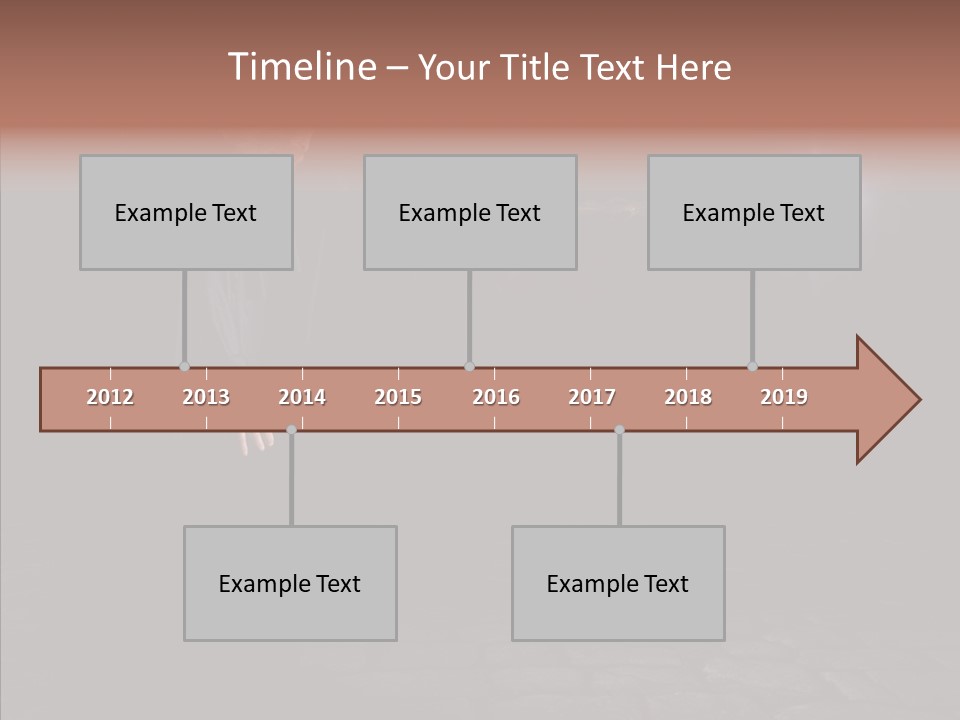 Timeline – Your Title Text Here

Example Text

Example Text

Example Text

2012 2013 2014 2015 2016 2017 2018 2019

Example Text

Example Text